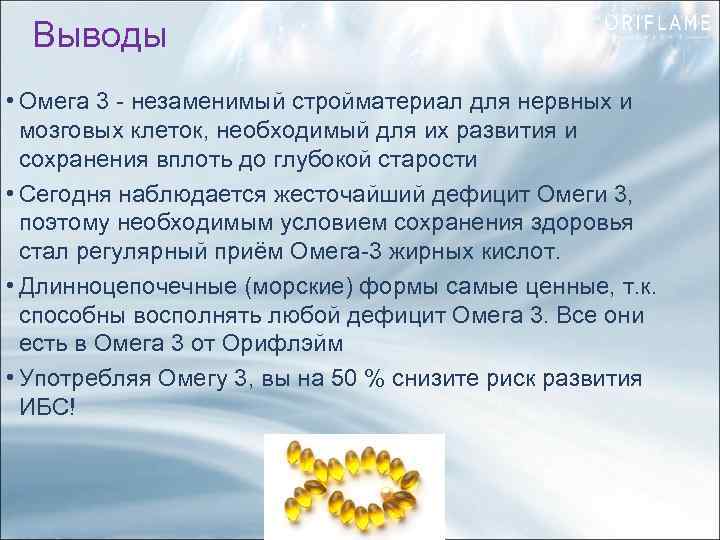 Выводы

ORIFLAME

• Омега 3 - незаменимый стройматериал для нервных и мозговых клеток, необходимый для их развития и сохранения вплоть до глубокой старости

• Сегодня наблюдается жесточайший дефицит Омеги 3, поэтому необходимым условием сохранения здоровья стал регулярный приём Омега-3 жирных кислот.

• Длинноцепочечные (морские) формы самые ценные, т.к. способны восполнять любой дефицит Омега 3. Все они есть в Омега 3 от Орифлэйм

• Употребляя Омегу 3, вы на 50 % снизите риск развития ИБС!